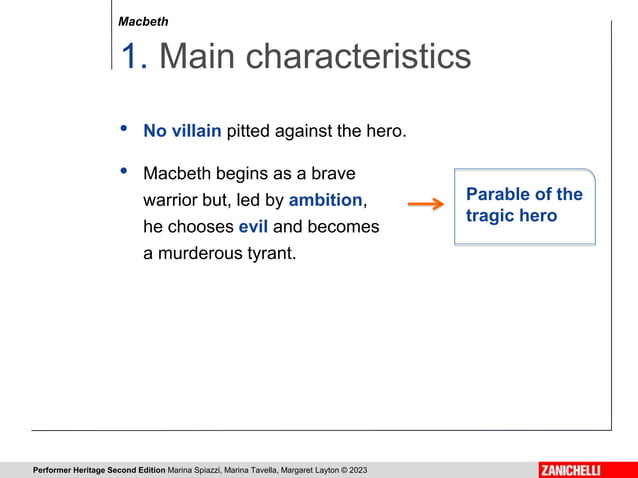 Macbeth

1. Main characteristics

• No villain pitted against the hero.

• Macbeth begins as a brave warrior but, led by ambition, he chooses evil and becomes a murderous tyrant.

Parable of the tragic hero

Performer Heritage Second Edition Marina Spiazzi, Marina Tavella, Margaret Layton © 2023

ZANICHELLI